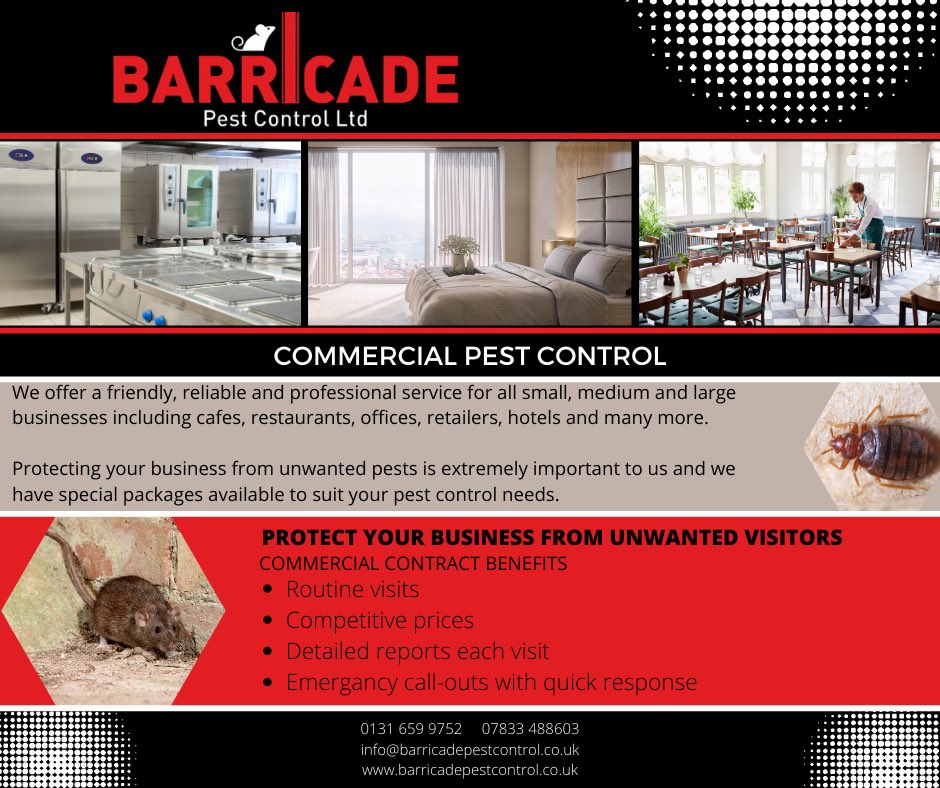 BARRICADE
Pest Control Ltd

COMMERCIAL PEST CONTROL

We offer a friendly, reliable and professional service for all small, medium and large businesses including cafes, restaurants, offices, retailers, hotels and many more.

Protecting your business from unwanted pests is extremely important to us and we have special packages available to suit your pest control needs.

PROTECT YOUR BUSINESS FROM UNWANTED VISITORS
COMMERCIAL CONTRACT BENEFITS
• Routine visits
• Competitive prices
• Detailed reports each visit
• Emergancy call-outs with quick response

0131 659 9752 07833 488603
info@barricadepestcontrol.co.uk
www.barricadepestcontrol.co.uk